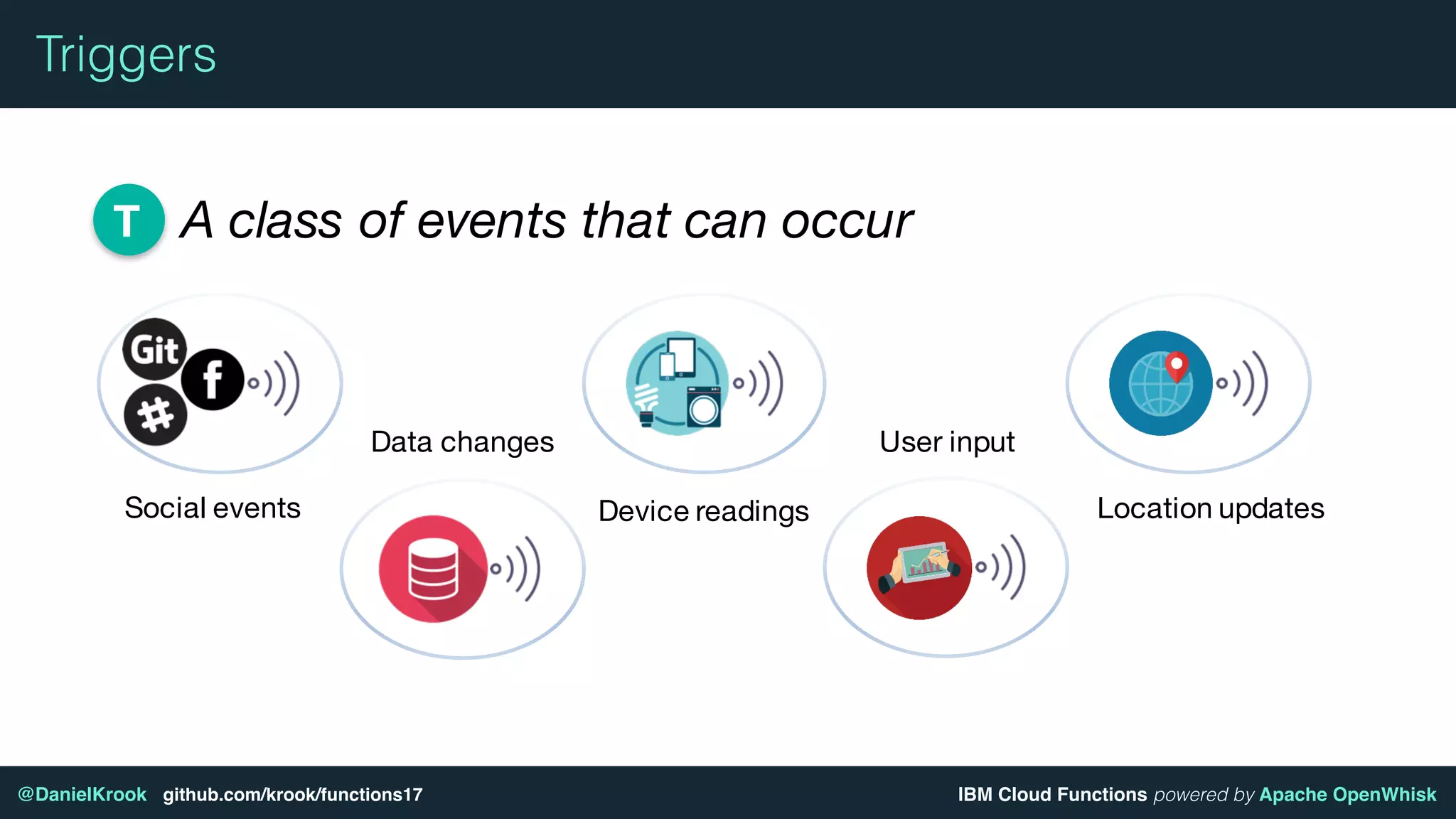 Triggers

T A class of events that can occur

Git f #

Social events

Data changes

Device readings

User input

Location updates

@DanielKrook github.com/krook/functions17

IBM Cloud Functions powered by Apache OpenWhisk